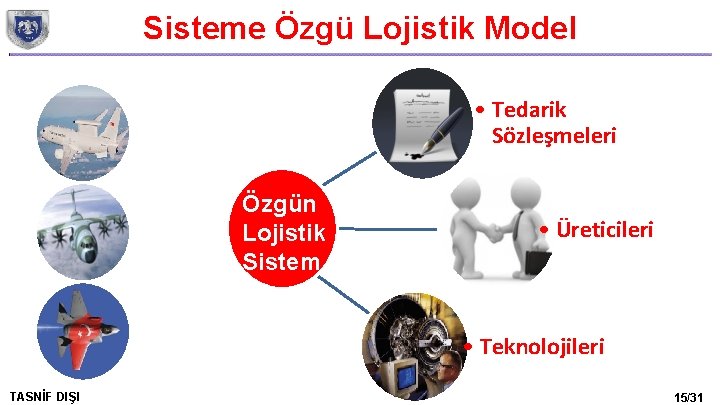 Sisteme Özgü Lojistik Model

Özgün Lojistik Sistem

• Tedarik Sözleşmeleri

• Üreticileri

• Teknolojileri

TASNİF DIŞI

15/31